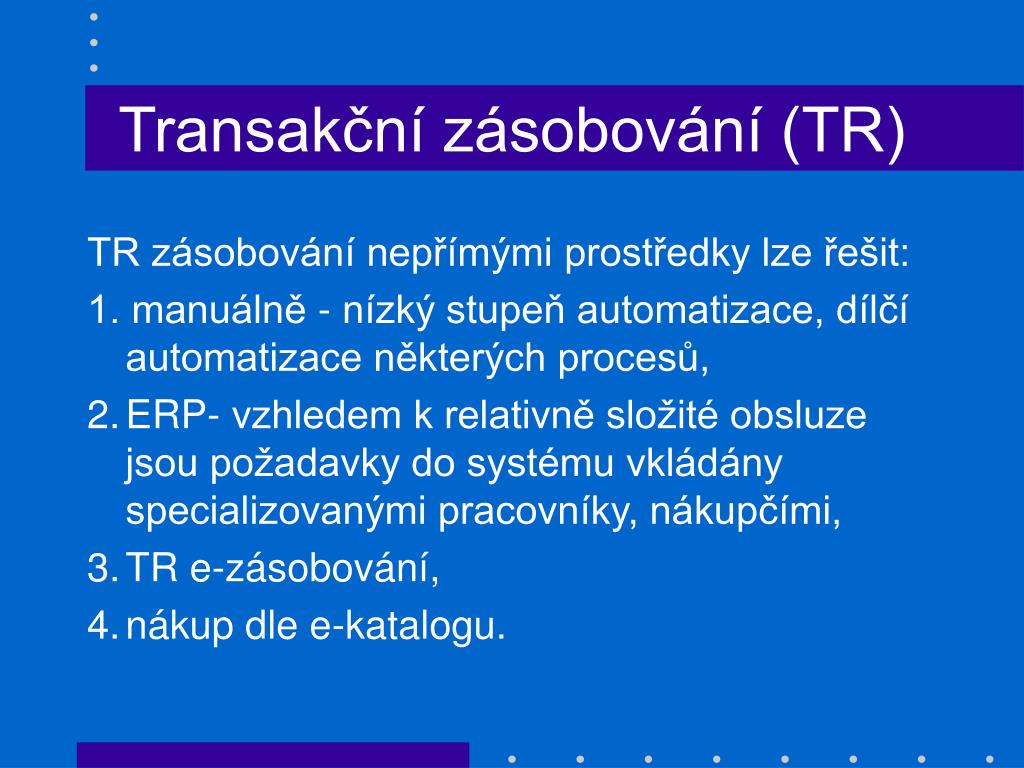 Transakční zásobování (TR)

TR zásobování nepřímými prostředky lze řešit:

1. manuálně - nízký stupeň automatizace, dílčí automatizace některých procesů,

2. ERP- vzhledem k relativně složité obsluze jsou požadavky do systému vkládány specializovanými pracovníky, nákupčími,

3. TR e-zásobování,

4. nákup dle e-katalogu.